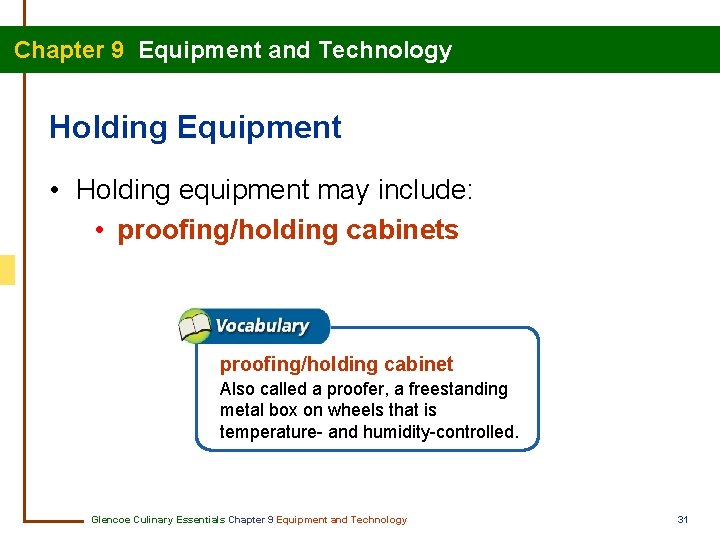 Chapter 9 Equipment and Technology

Holding Equipment

• Holding equipment may include:
  • proofing/holding cabinets

Vocabulary

proofing/holding cabinet
Also called a proofer, a freestanding metal box on wheels that is temperature- and humidity-controlled.

Glencoe Culinary Essentials Chapter 9 Equipment and Technology

31